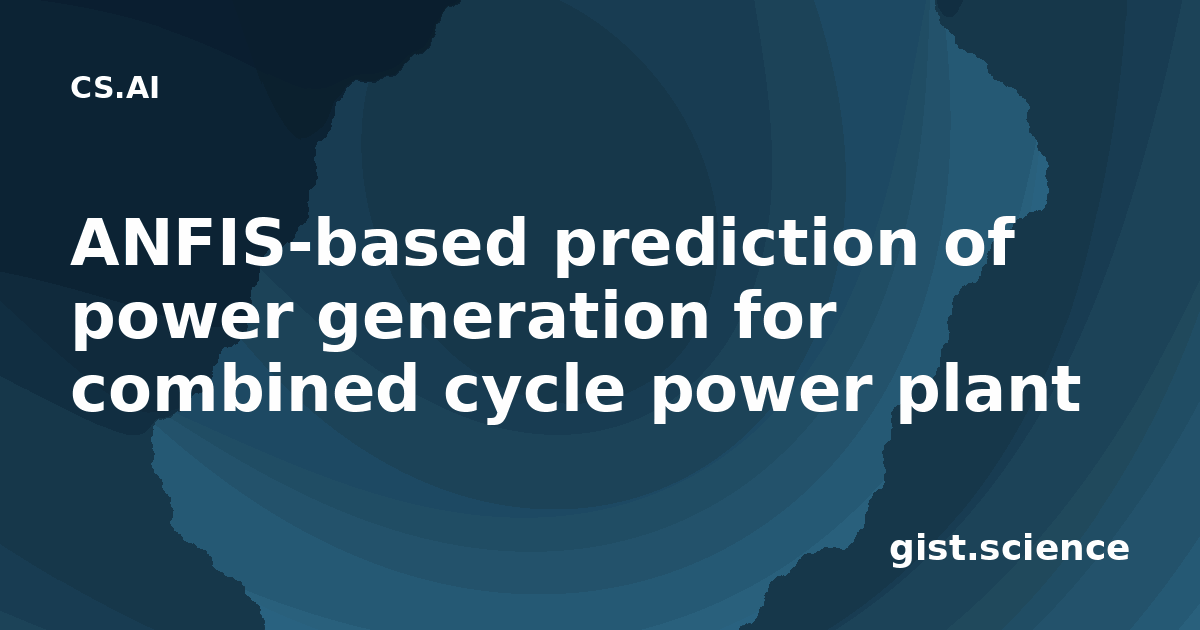 CS.AI

ANFIS-based prediction of power generation for combined cycle power plant

gist.science